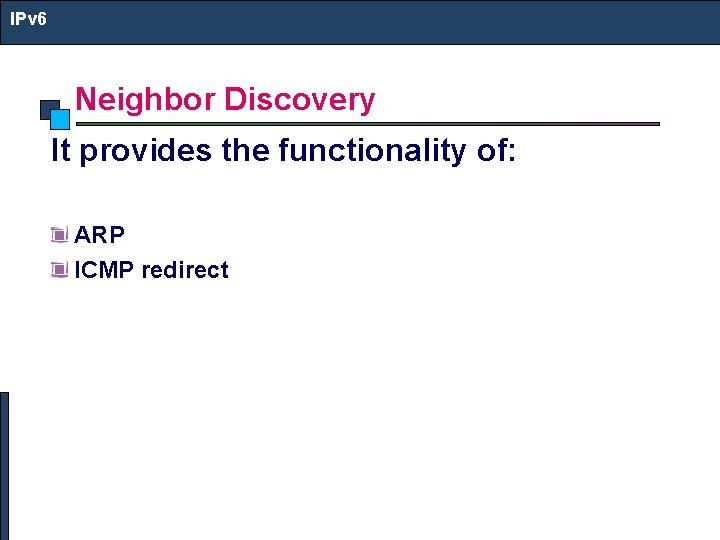 IPv6

Neighbor Discovery

It provides the functionality of:

ARP

ICMP redirect